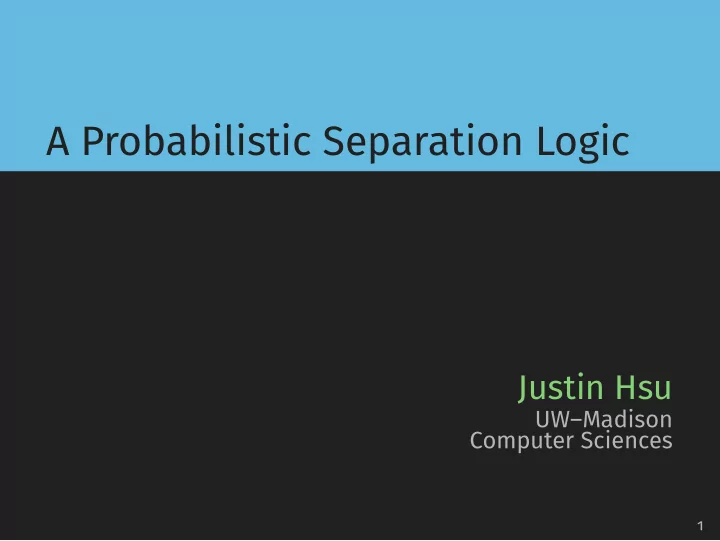 A Probabilistic Separation Logic

Justin Hsu
UW–Madison
Computer Sciences

1